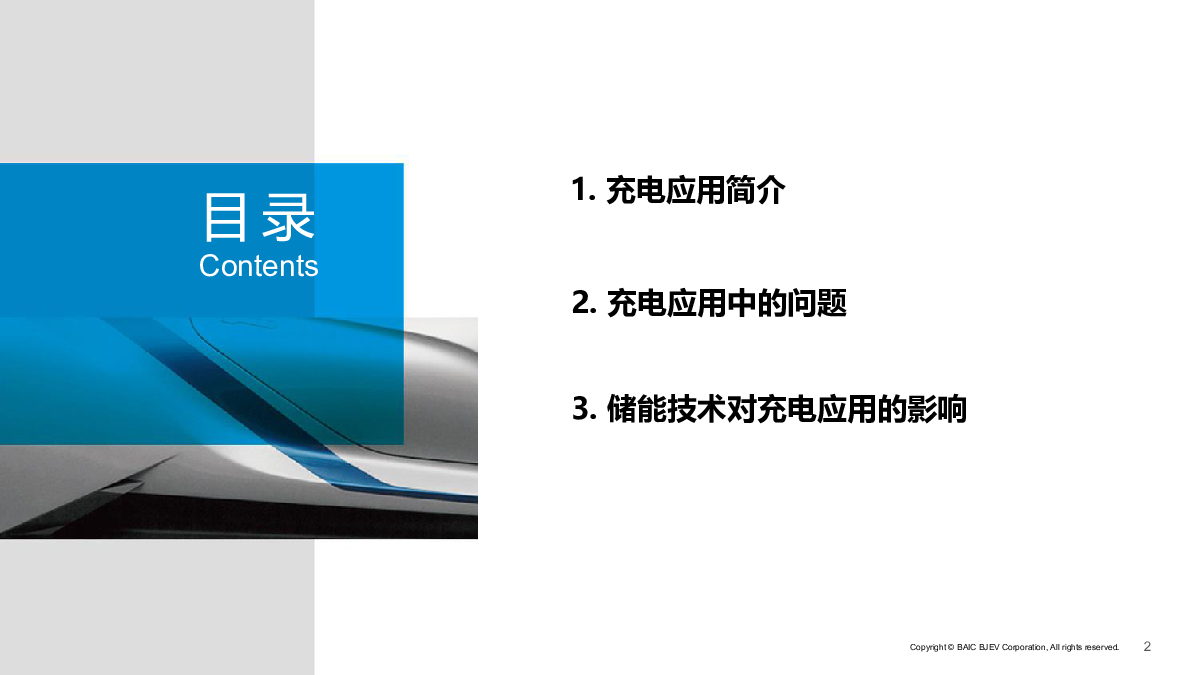 目录
Contents

1. 充电应用简介

2. 充电应用中的问题

3. 储能技术对充电应用的影响

Copyright © BAIC BJEV Corporation, All rights reserved. 2